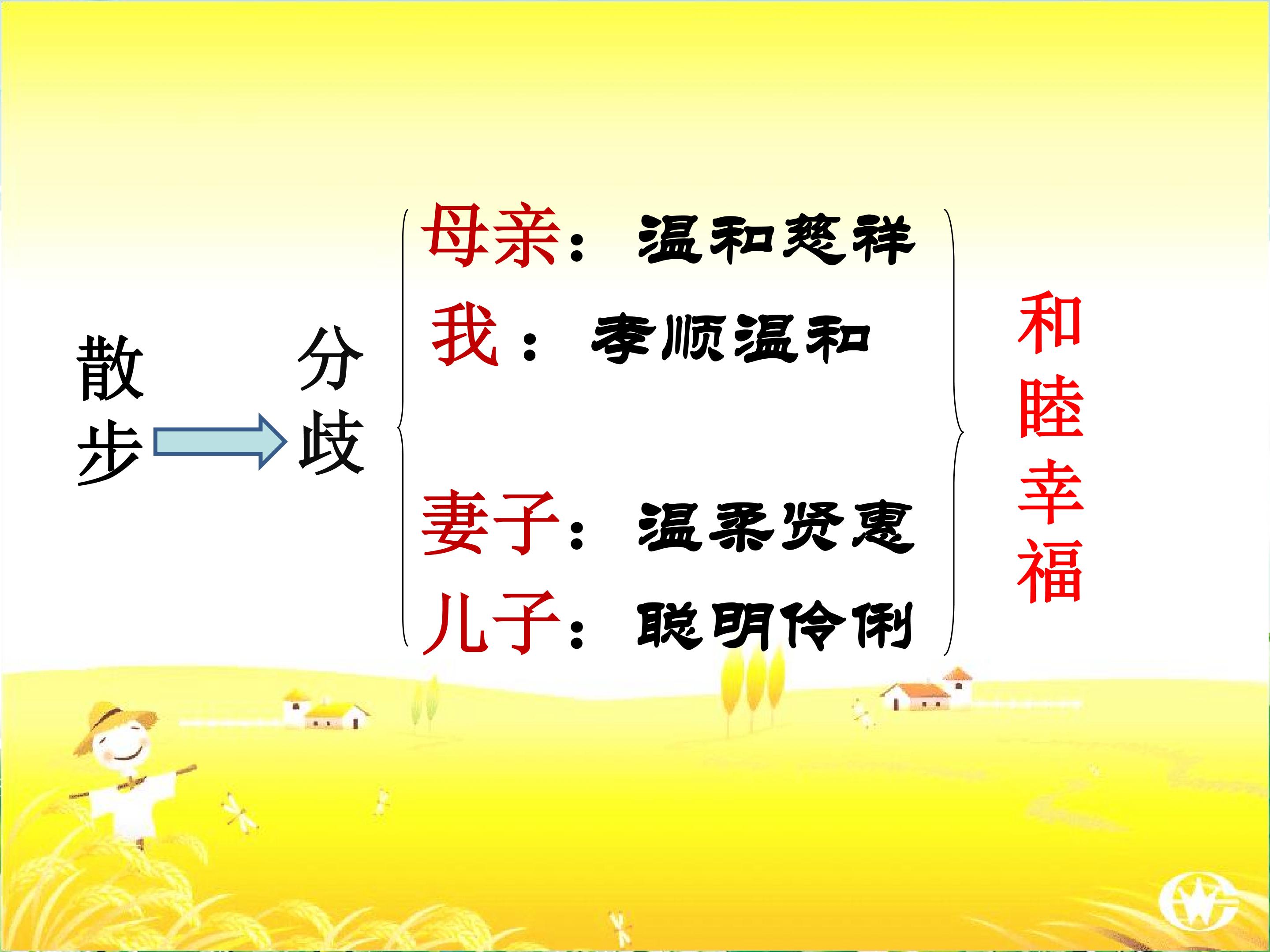 散步

分歧

母亲：温和慈祥

我：孝顺温和

妻子：温柔贤惠

儿子：聪明伶俐

和睦幸福